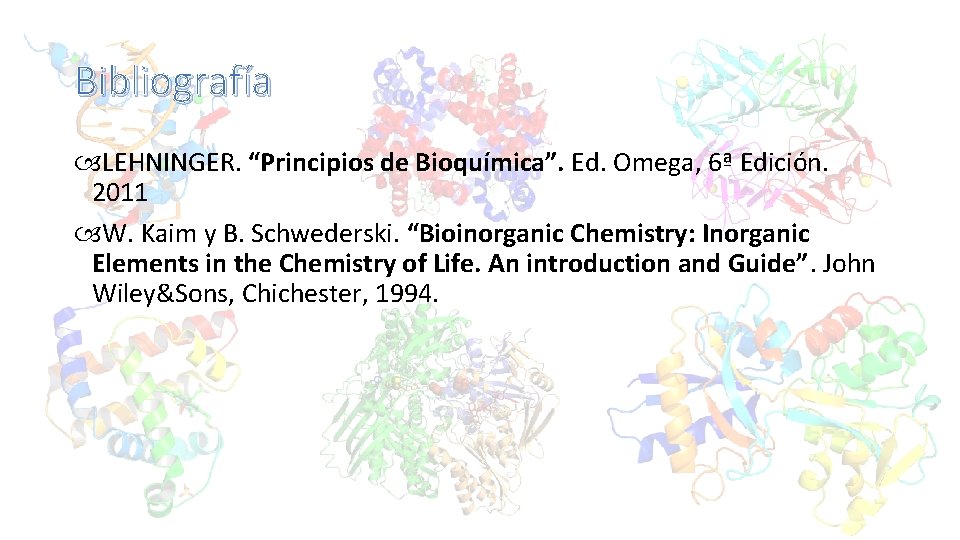 Bibliografía

LEHNINGER. “Principios de Bioquímica”. Ed. Omega, 6ª Edición. 2011

W. Kaim y B. Schwederski. “Bioinorganic Chemistry: Inorganic Elements in the Chemistry of Life. An introduction and Guide”. John Wiley&Sons, Chichester, 1994.